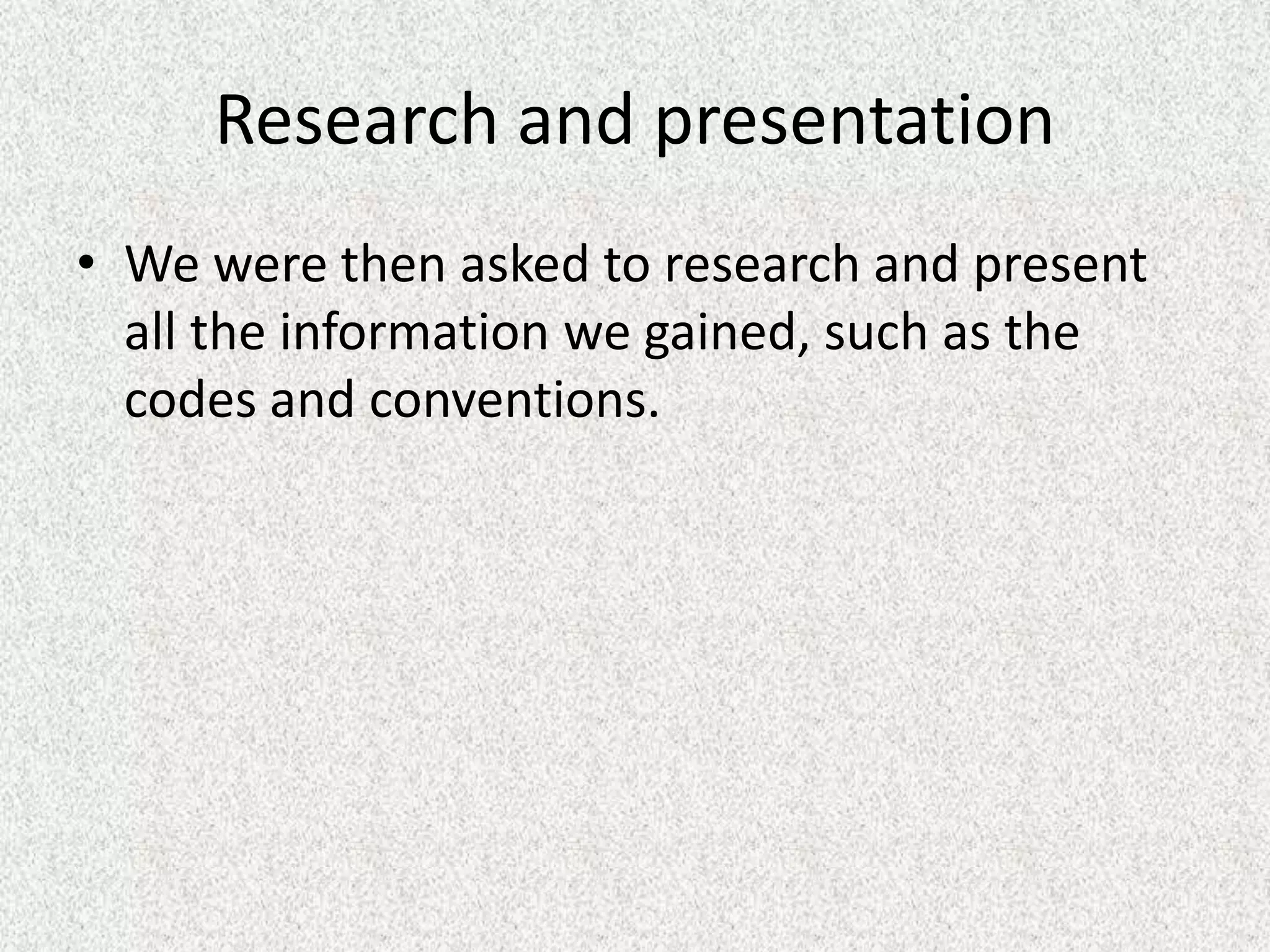 Research and presentation

• We were then asked to research and present all the information we gained, such as the codes and conventions.